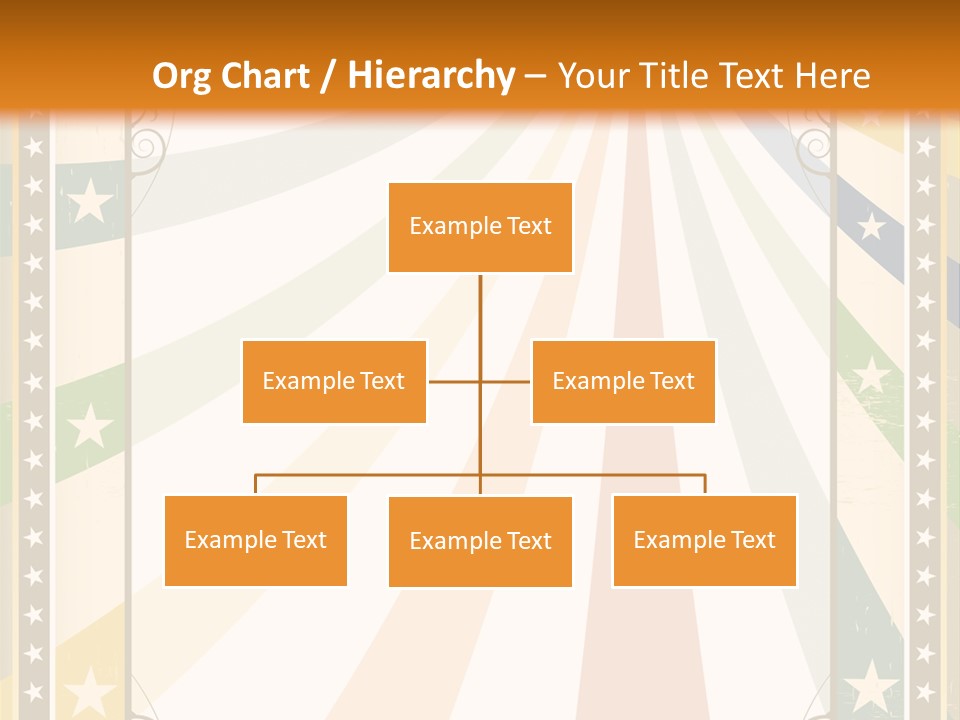 Org Chart / Hierarchy – Your Title Text Here

Example Text

Example Text

Example Text

Example Text

Example Text

Example Text